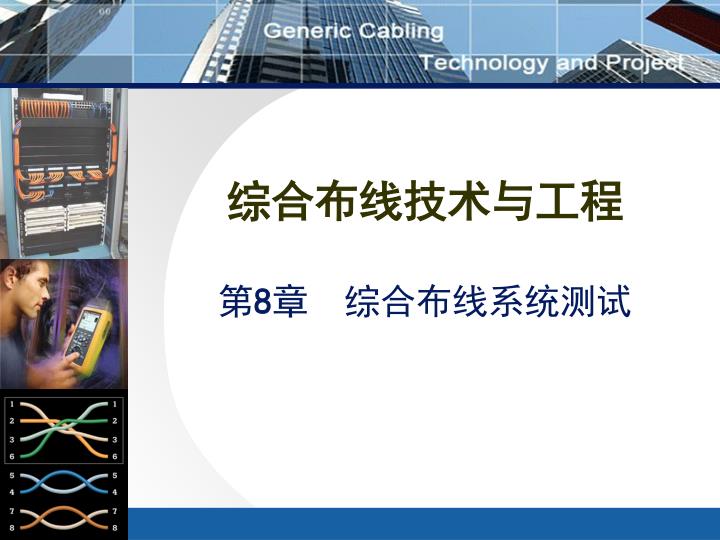 Generic Cabling
Technology and Project

综合布线技术与工程

第8章　综合布线系统测试

1 1
2 2
3 3
6 6
5 5
4 4
7 7
8 8